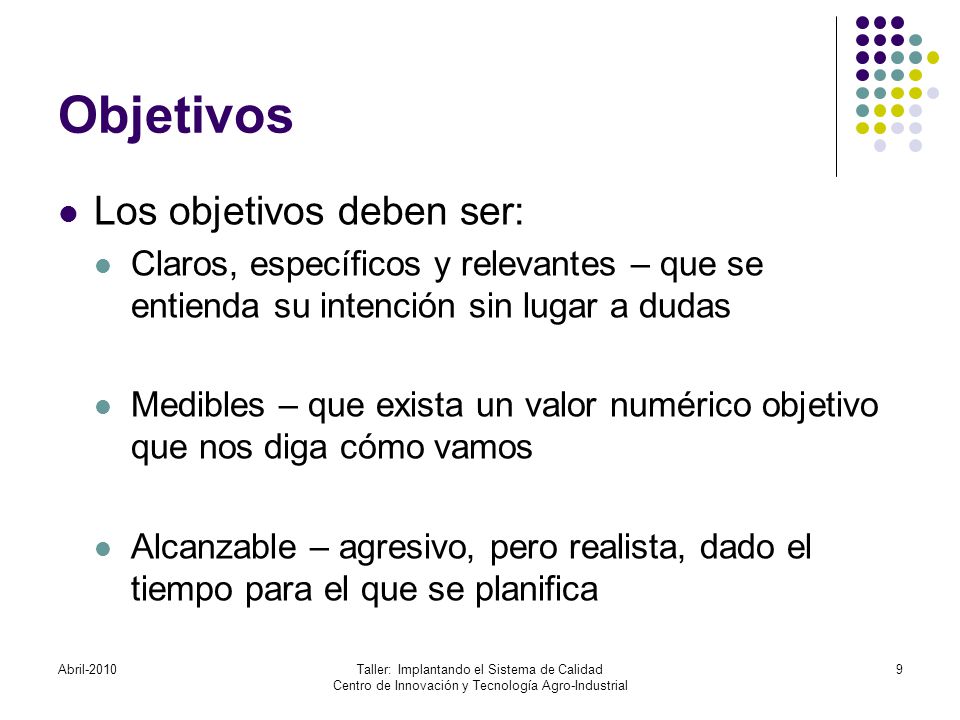 Objetivos

Los objetivos deben ser:

Claros, específicos y relevantes – que se entienda su intención sin lugar a dudas

Medibles – que exista un valor numérico objetivo que nos diga cómo vamos

Alcanzable – agresivo, pero realista, dado el tiempo para el que se planifica

Abril-2010

Taller: Implantando el Sistema de Calidad
Centro de Innovación y Tecnología Agro-Industrial

9